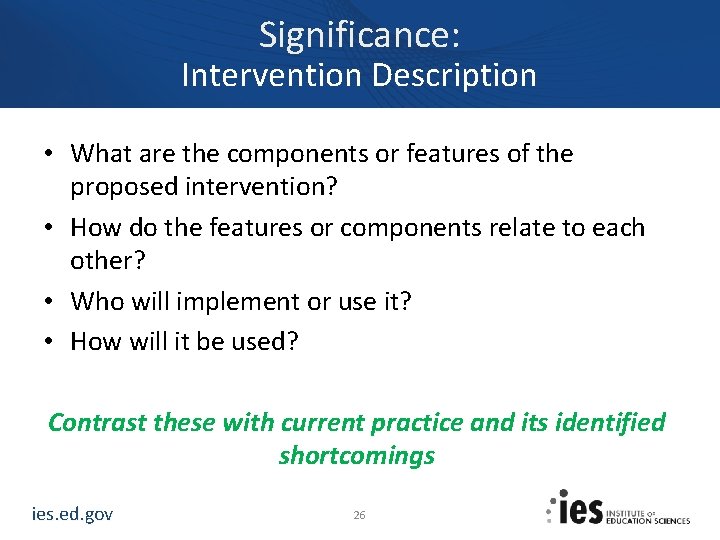 Significance:
Intervention Description

• What are the components or features of the proposed intervention?
• How do the features or components relate to each other?
• Who will implement or use it?
• How will it be used?

Contrast these with current practice and its identified shortcomings

ies.ed.gov

26

ies INSTITUTE OF EDUCATION SCIENCES